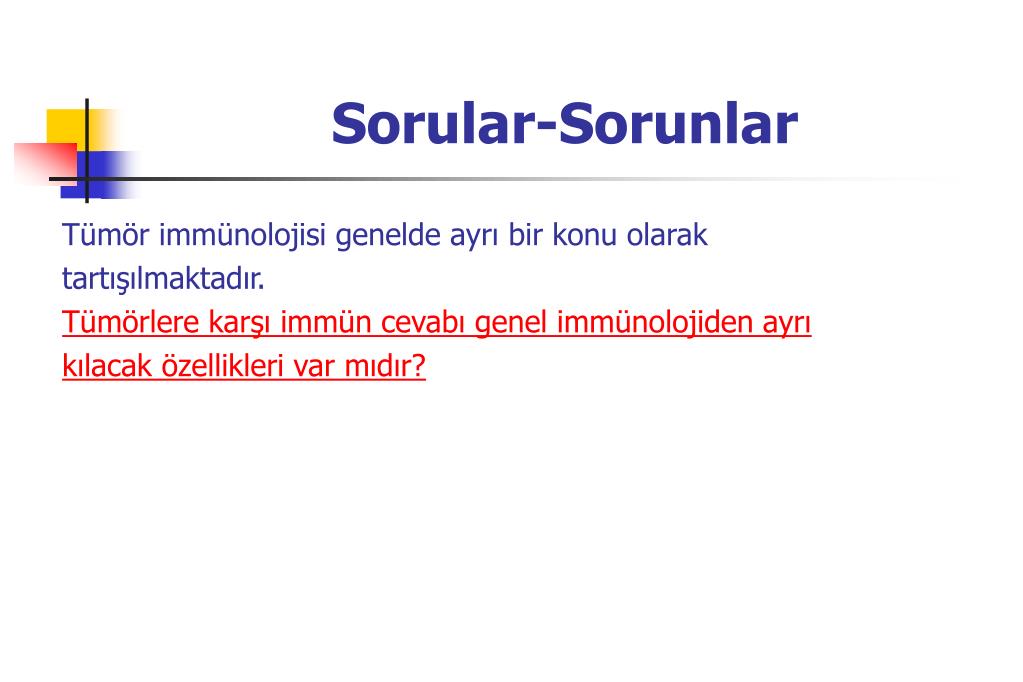 Sorular-Sorunlar

Tümör immünolojisi genelde ayrı bir konu olarak tartışılmaktadır.
Tümörlere karşı immün cevabı genel immünolojiden ayrı kılacak özellikleri var mıdır?